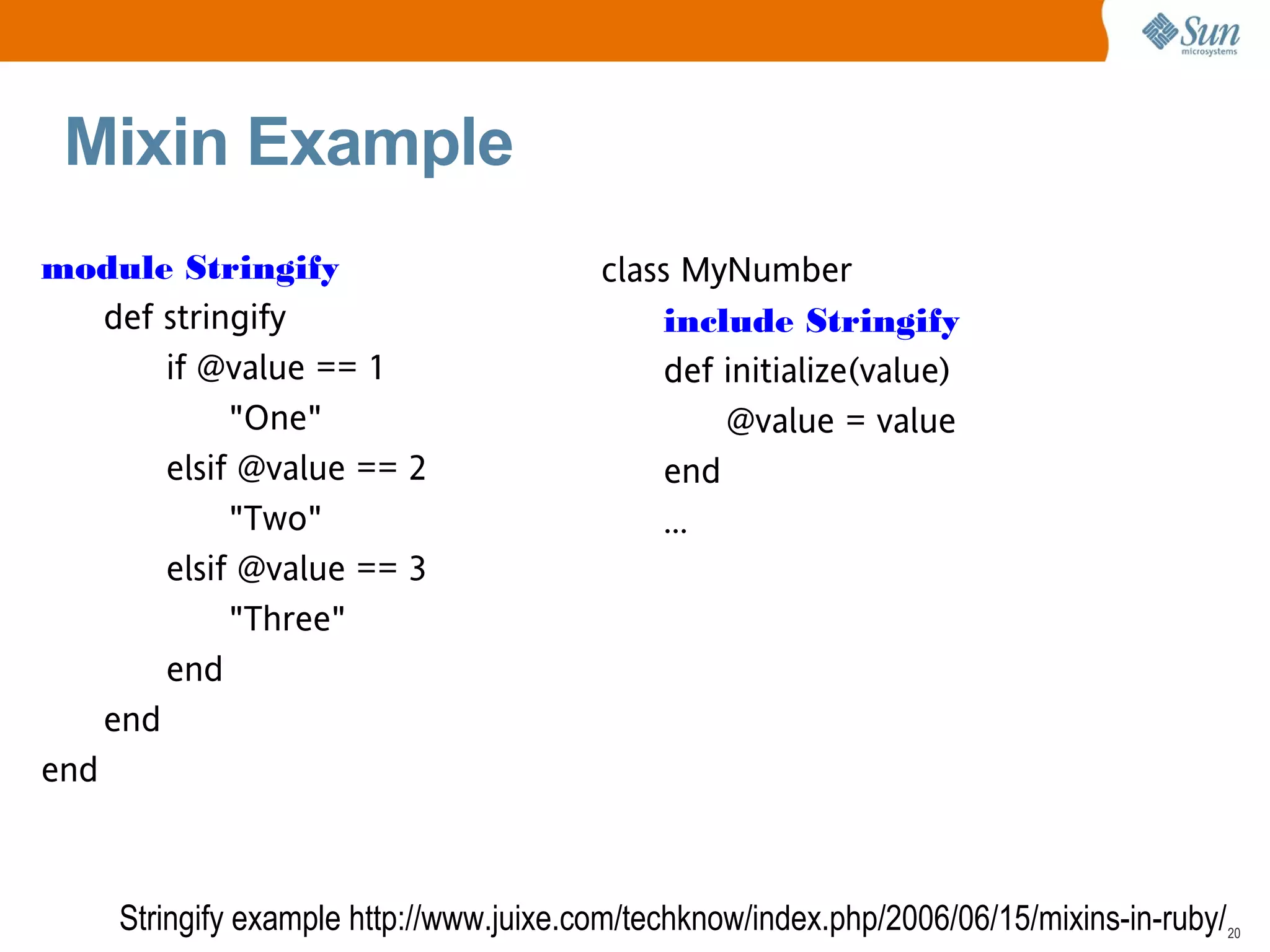 Sun microsystems

Mixin Example

module Stringify
def stringify
if @value == 1
"One"
elsif @value == 2
"Two"
elsif @value == 3
"Three"
end
end
end

class MyNumber
include Stringify
def initialize(value)
@value = value
end
...

Stringify example http://www.juixe.com/techknow/index.php/2006/06/15/mixins-in-ruby/

20